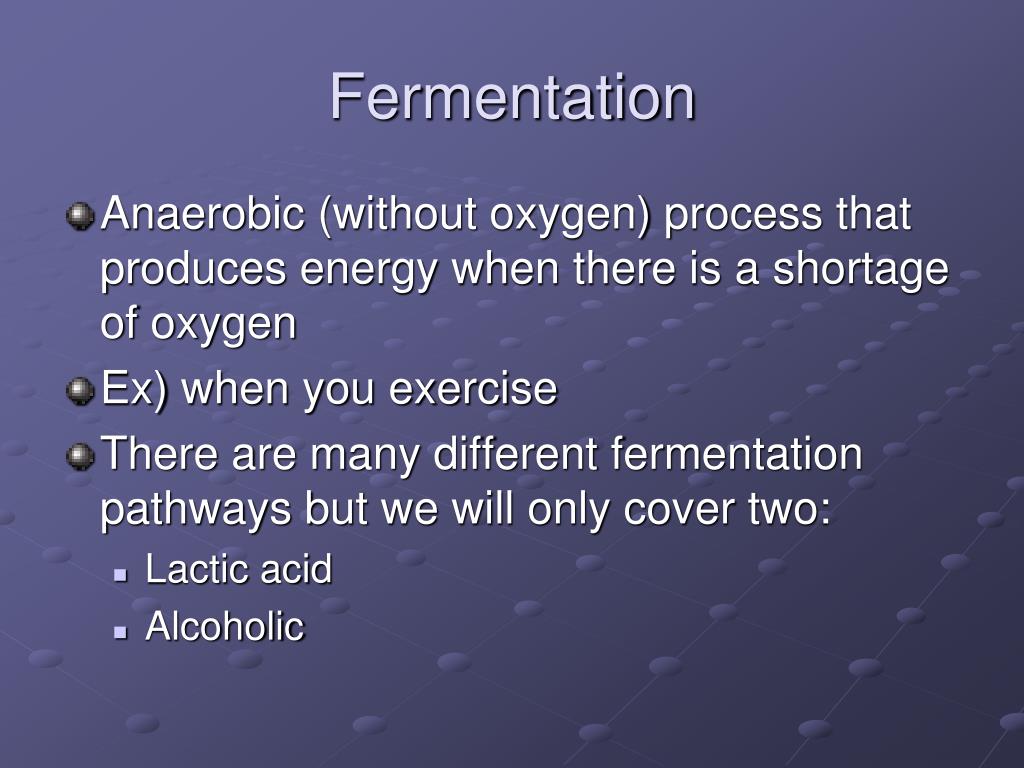 Fermentation

Anaerobic (without oxygen) process that produces energy when there is a shortage of oxygen

Ex) when you exercise

There are many different fermentation pathways but we will only cover two:

Lactic acid

Alcoholic